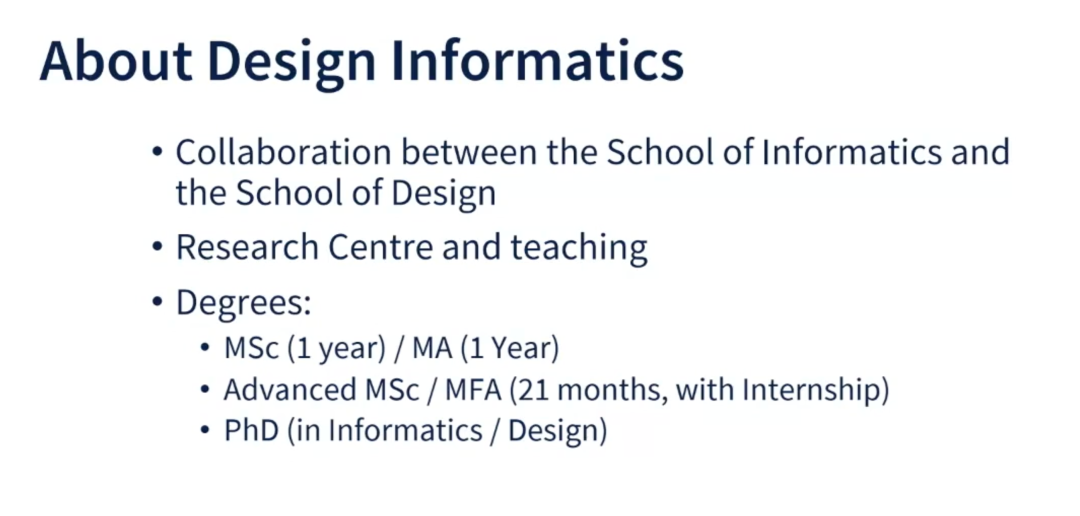 About Design Informatics

• Collaboration between the School of Informatics and the School of Design
• Research Centre and teaching
• Degrees:
  • MSc (1 year) / MA (1 Year)
  • Advanced MSc / MFA (21 months, with Internship)
  • PhD (in Informatics / Design)